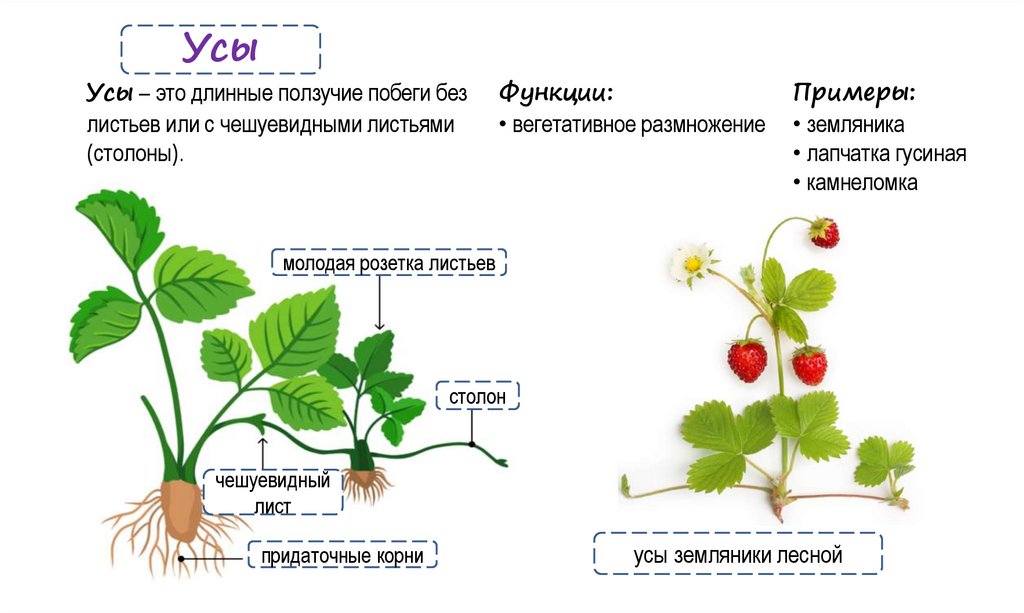 Усы

Усы – это длинные ползучие побеги без листьев или с чешуевидными листьями (столоны).

Функции:
• вегетативное размножение

Примеры:
• земляника
• лапчатка гусиная
• камнеломка

молодая розетка листьев

столон

чешуевидный лист

придаточные корни

усы земляники лесной